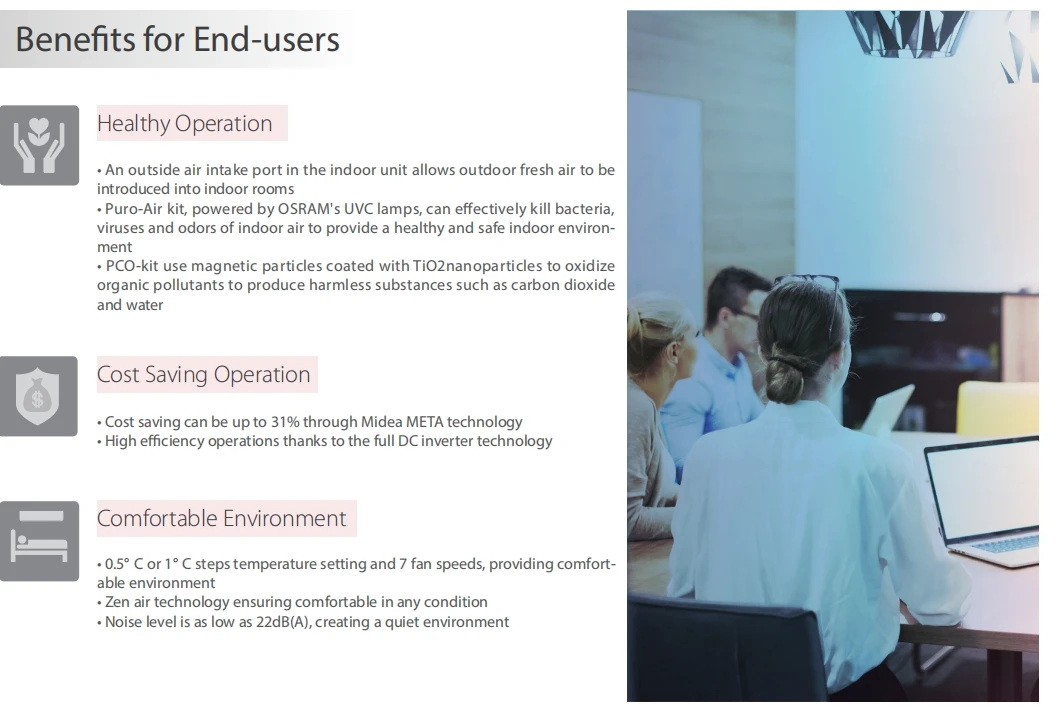 Benefits for End-users

Healthy Operation

• An outside air intake port in the indoor unit allows outdoor fresh air to be introduced into indoor rooms
• Puro-Air kit, powered by OSRAM's UVC lamps, can effectively kill bacteria, viruses and odors of indoor air to provide a healthy and safe indoor environment
• PCO-kit use magnetic particles coated with TiO2nanoparticles to oxidize organic pollutants to produce harmless substances such as carbon dioxide and water

Cost Saving Operation

• Cost saving can be up to 31% through Midea META technology
• High efficiency operations thanks to the full DC inverter technology

Comfortable Environment

• 0.5° C or 1° C steps temperature setting and 7 fan speeds, providing comfortable environment
• Zen air technology ensuring comfortable in any condition
• Noise level is as low as 22dB(A), creating a quiet environment